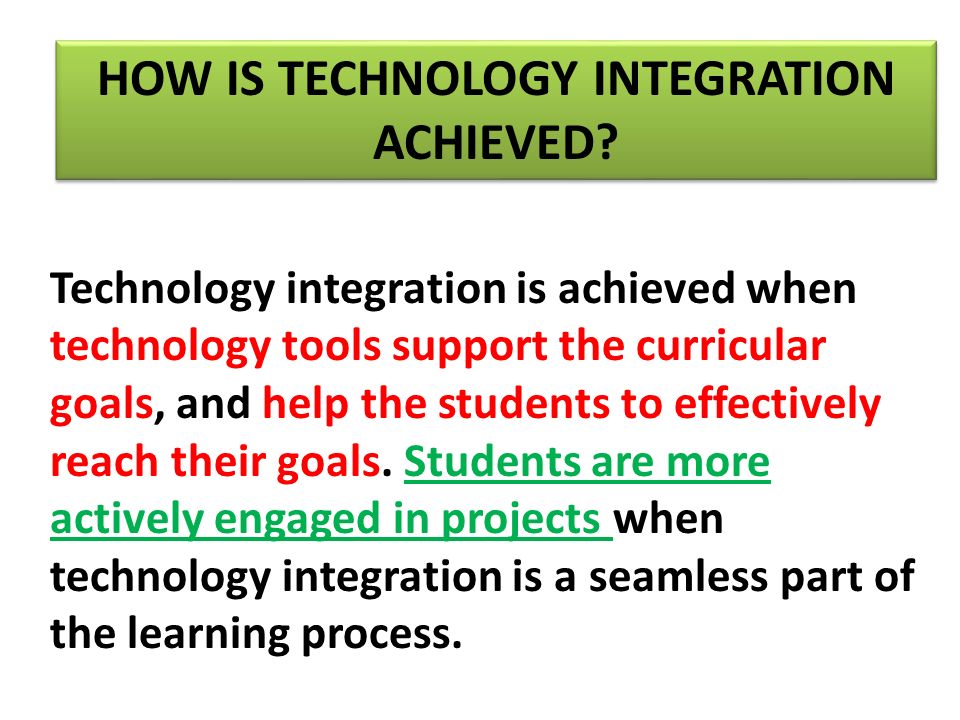 HOW IS TECHNOLOGY INTEGRATION ACHIEVED?

Technology integration is achieved when technology tools support the curricular goals, and help the students to effectively reach their goals. Students are more actively engaged in projects when technology integration is a seamless part of the learning process.